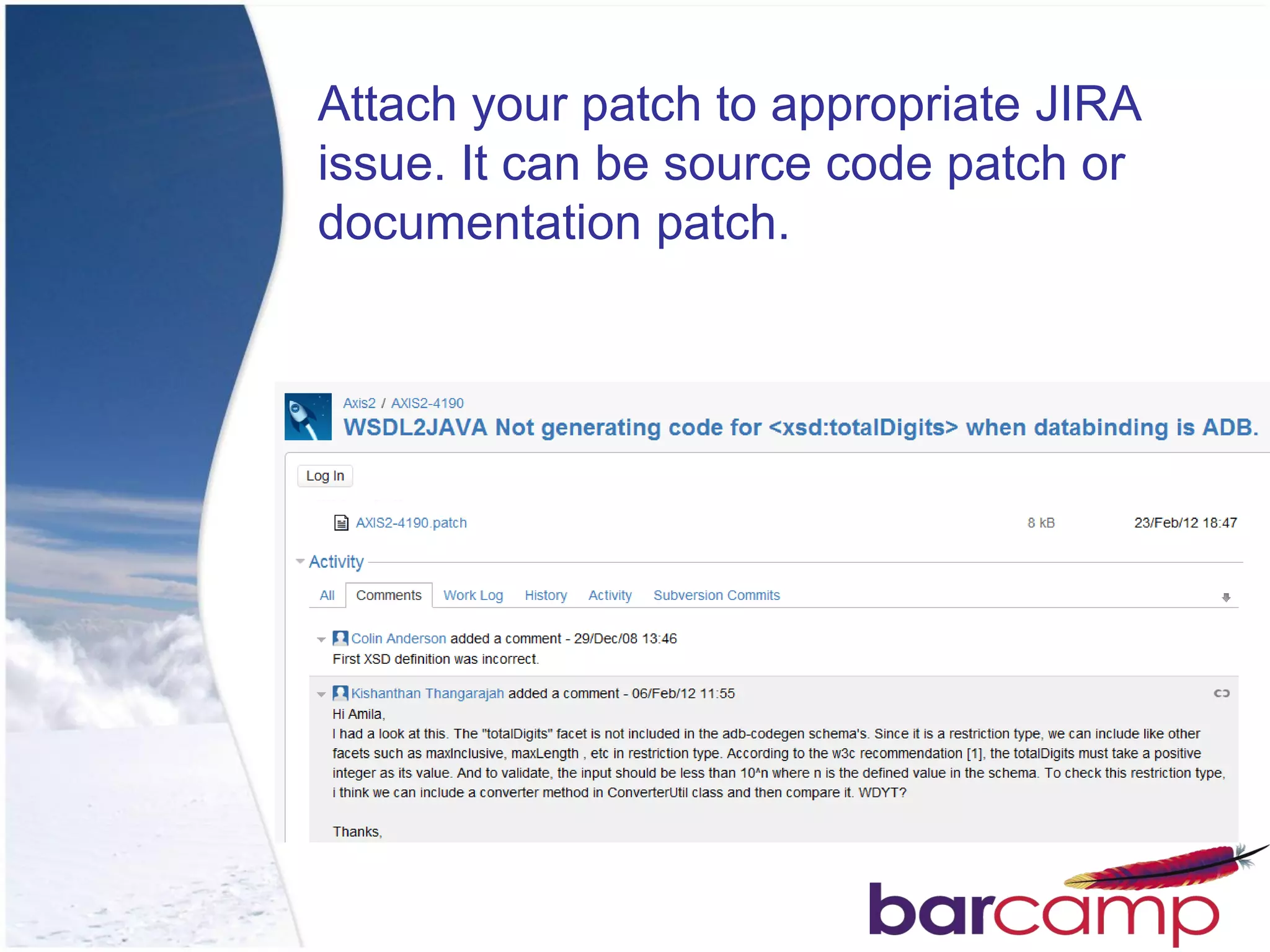 Attach your patch to appropriate JIRA issue. It can be source code patch or documentation patch.

Axis2 / AXIS2-4190

WSDL2JAVA Not generating code for <xsd:totalDigits> when databinding is ADB.

Log In

AXIS2-4190.patch 8 kB 23/Feb/12 18:47

Activity

All Comments Work Log History Activity Subversion Commits

Colin Anderson added a comment - 29/Dec/08 13:46
First XSD definition was incorrect.

Kishanthan Thangarajah added a comment - 06/Feb/12 11:55
Hi Amila,
I had a look at this. The "totalDigits" facet is not included in the adb-codegen schema's. Since it is a restriction type, we can include like other facets such as maxInclusive, maxLength , etc in restriction type. According to the w3c recommendation [1], the totalDigits must take a positive integer as its value. And to validate, the input should be less than 10^n where n is the defined value in the schema. To check this restriction type, i think we can include a converter method in ConverterUtil class and then compare it. WDYT?

Thanks,

barcamp